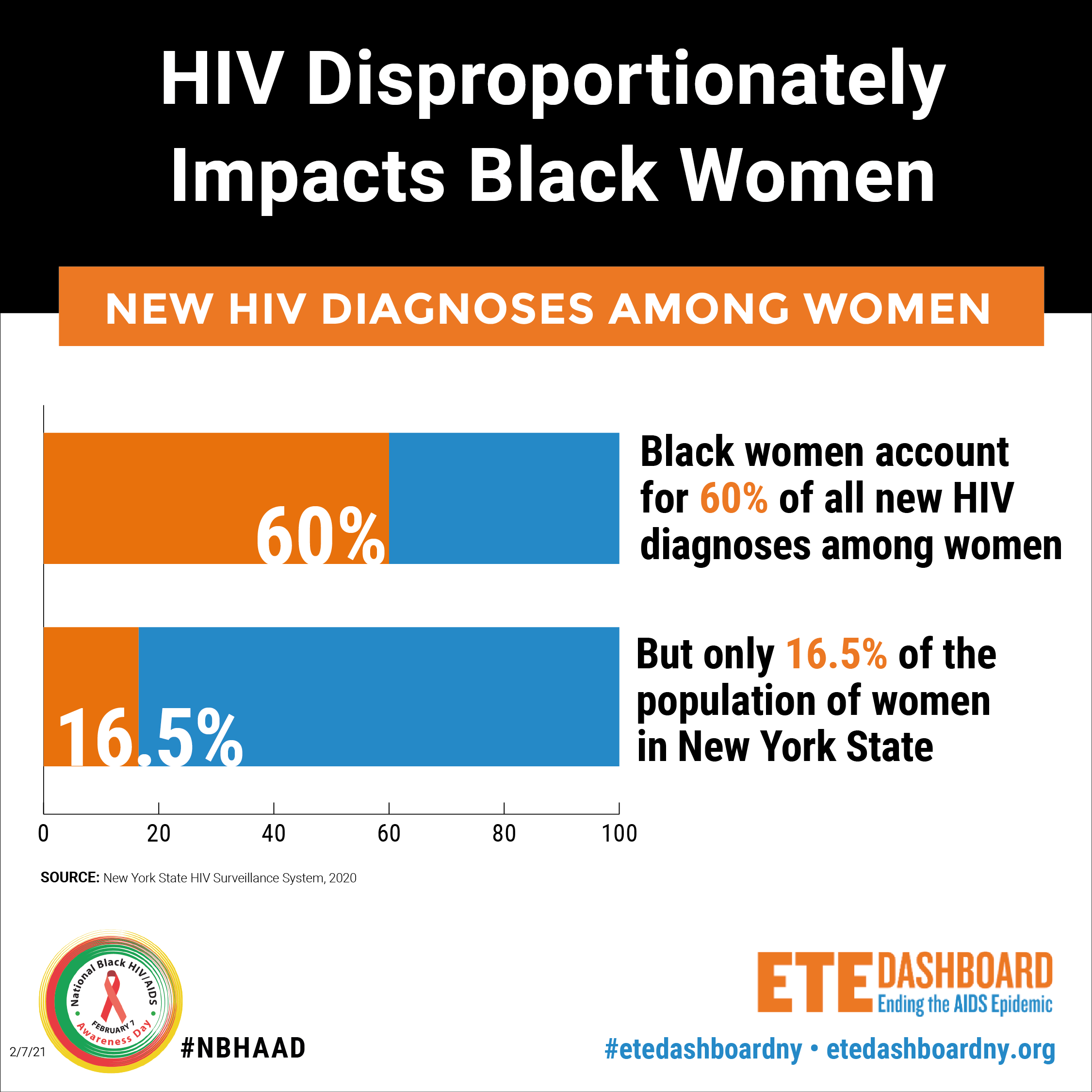 HIV Disproportionately Impacts Black Women

NEW HIV DIAGNOSES AMONG WOMEN

60%

Black women account for 60% of all new HIV diagnoses among women

16.5%

But only 16.5% of the population of women in New York State

0 20 40 60 80 100

SOURCE: New York State HIV Surveillance System, 2020

National Black HIV/AIDS Awareness Day FEBRUARY 7

2/7/21

#NBHAAD

ETE DASHBOARD Ending the AIDS Epidemic

#etedashboardny • etedashboardny.org